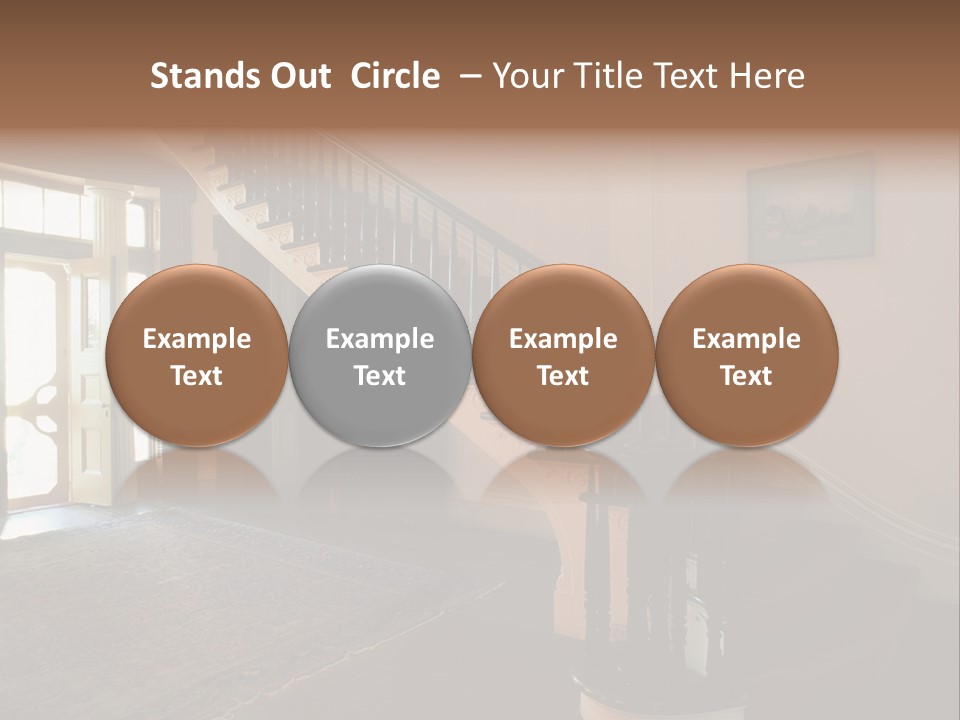 Stands Out Circle – Your Title Text Here

Example Text

Example Text

Example Text

Example Text